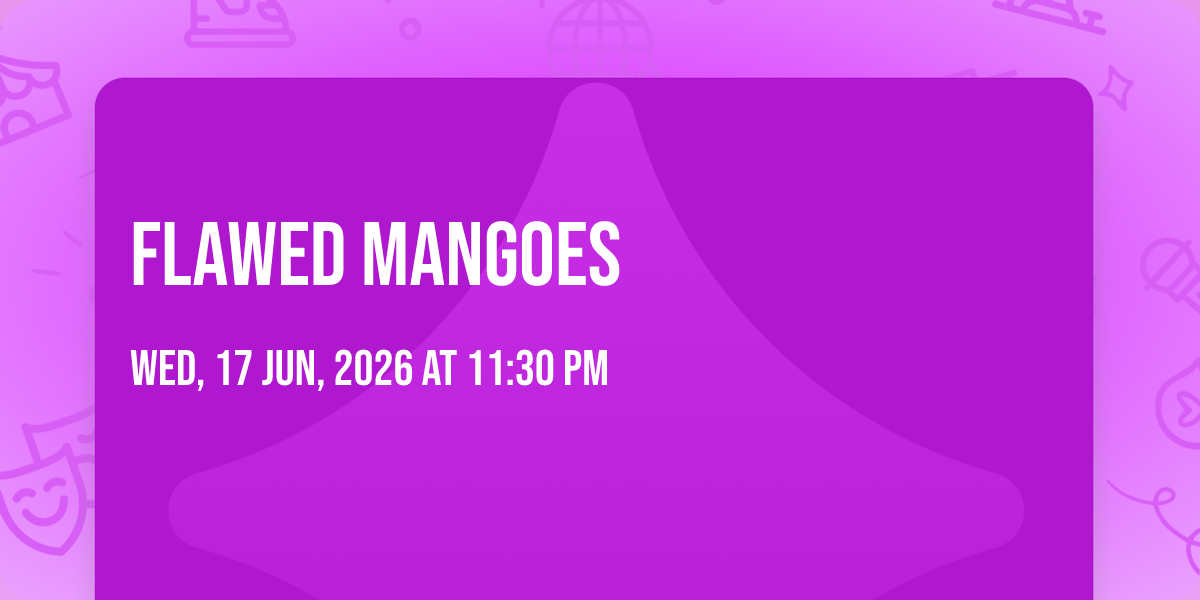 FLAWED MANGOES

WED, 17 JUN, 2026 AT 11:30 PM